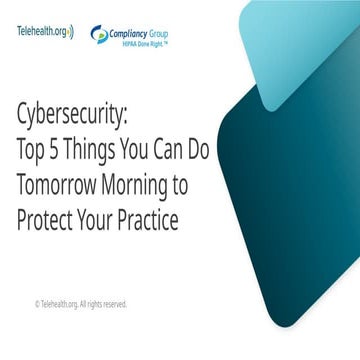 Telehealth.org

Compliancy Group
HIPAA Done Right.™

Cybersecurity:
Top 5 Things You Can Do Tomorrow Morning to Protect Your Practice

© Telehealth.org. All rights reserved.